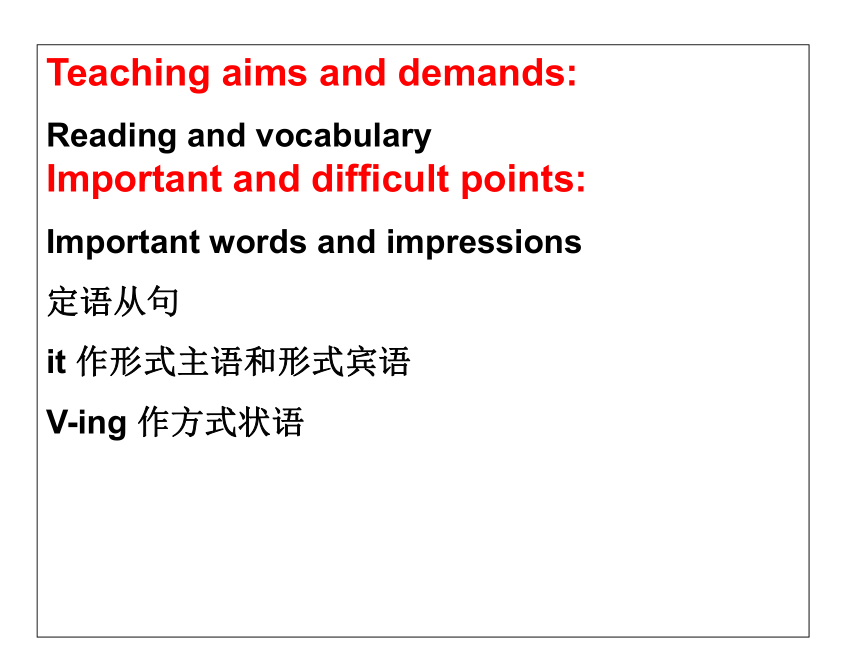 Teaching aims and demands:

Reading and vocabulary

Important and difficult points:

Important words and impressions

定语从句

it 作形式主语和形式宾语

V-ing 作方式状语